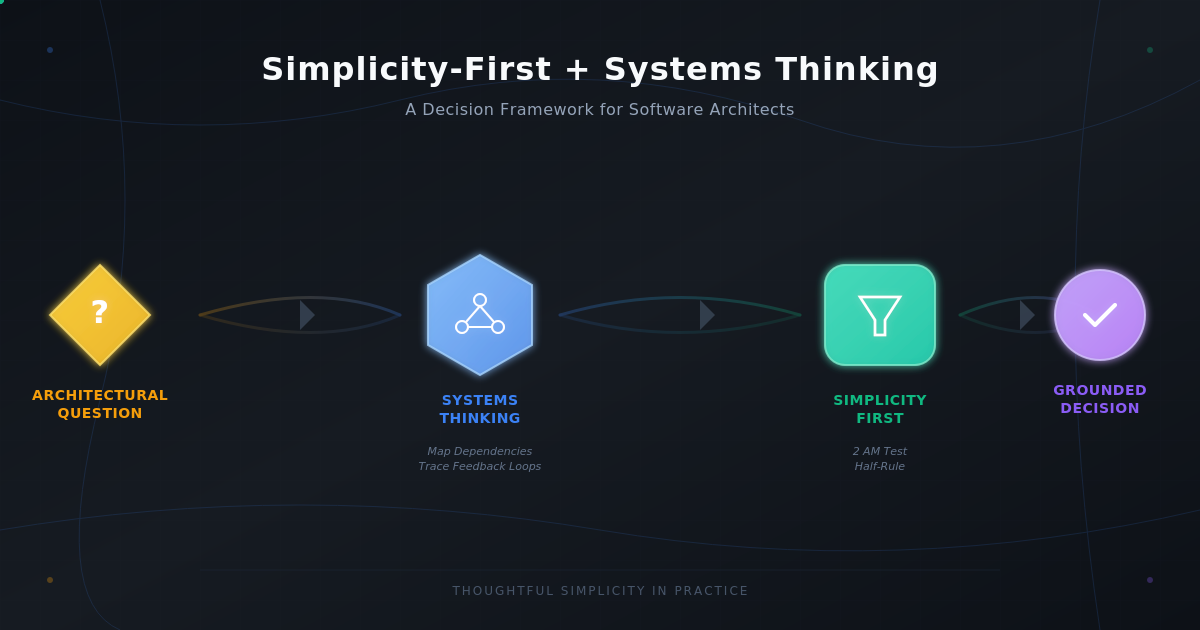 Simplicity-First + Systems Thinking

A Decision Framework for Software Architects

?

ARCHITECTURAL QUESTION

SYSTEMS THINKING

Map Dependencies
Trace Feedback Loops

SIMPLICITY FIRST

2 AM Test
Half-Rule

GROUNDED DECISION

THOUGHTFUL SIMPLICITY IN PRACTICE